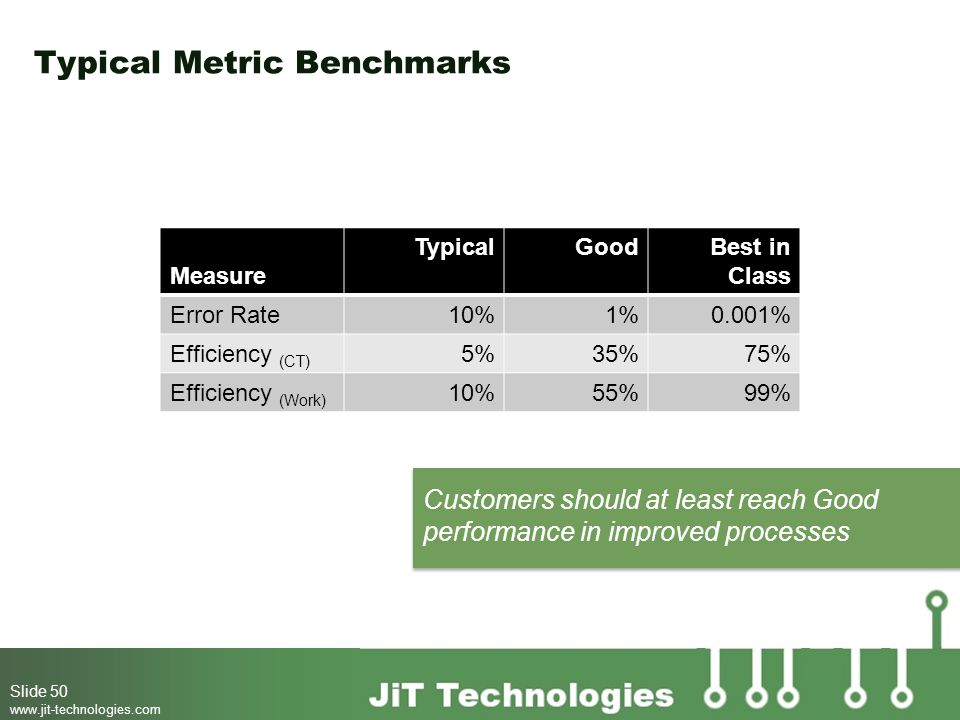 Typical Metric Benchmarks

| Measure | Typical | Good | Best in Class |
|---|---|---|---|
| Error Rate | 10% | 1% | 0.001% |
| Efficiency (CT) | 5% | 35% | 75% |
| Efficiency (Work) | 10% | 55% | 99% |

Customers should at least reach Good performance in improved processes

Slide 50
www.jit-technologies.com

JiT Technologies